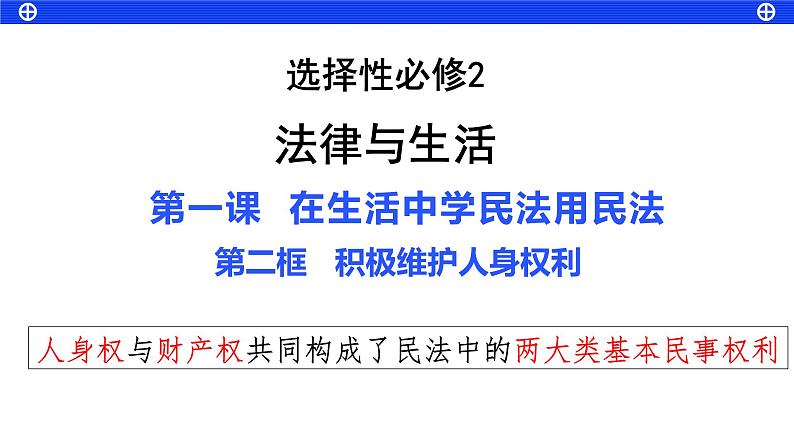 选择性必修2

法律与生活

第一课　在生活中学民法用民法

第二框　积极维护人身权利

人身权与财产权共同构成了民法中的两大类基本民事权利